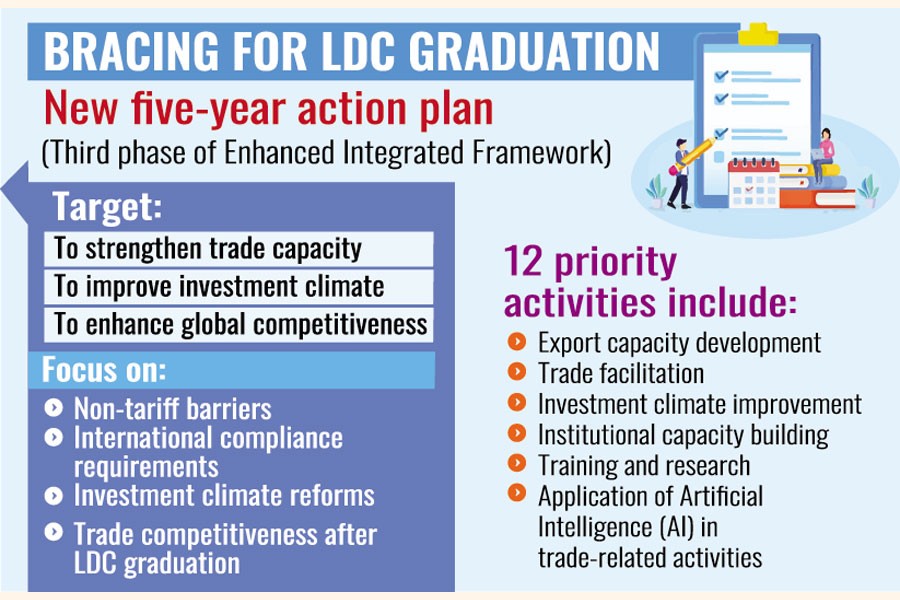 BRACING FOR LDC GRADUATION

New five-year action plan

(Third phase of Enhanced Integrated Framework)

Target:

To strengthen trade capacity

To improve investment climate

To enhance global competitiveness

Focus on:

Non-tariff barriers

International compliance requirements

Investment climate reforms

Trade competitiveness after LDC graduation

12 priority activities include:

Export capacity development

Trade facilitation

Investment climate improvement

Institutional capacity building

Training and research

Application of Artificial Intelligence (AI) in trade-related activities